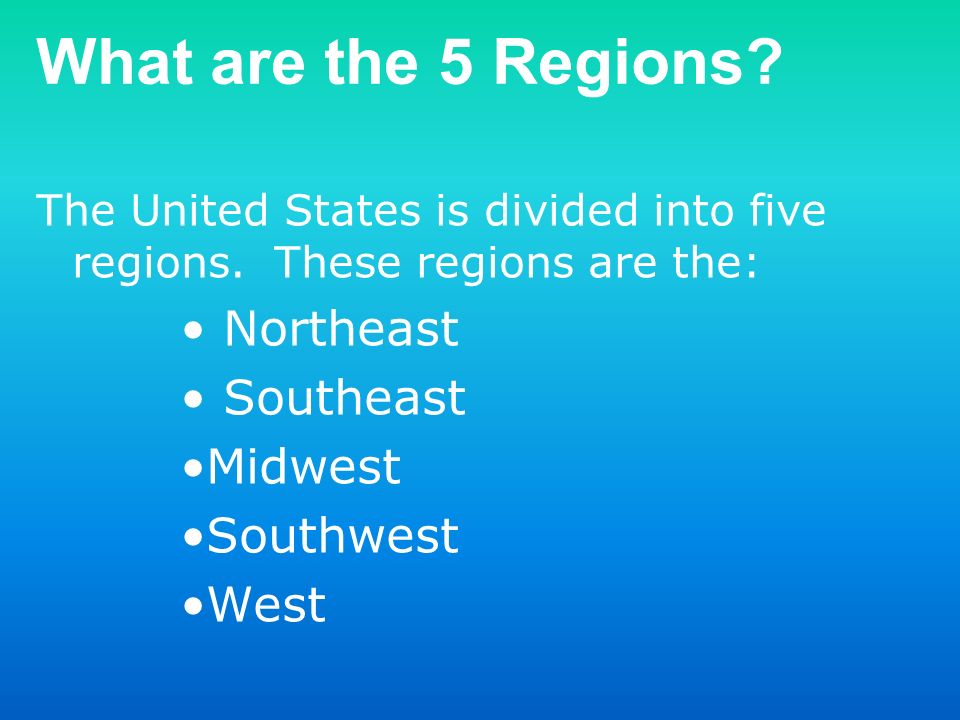 What are the 5 Regions?

The United States is divided into five regions.  These regions are the:

• Northeast
• Southeast
•Midwest
•Southwest
•West